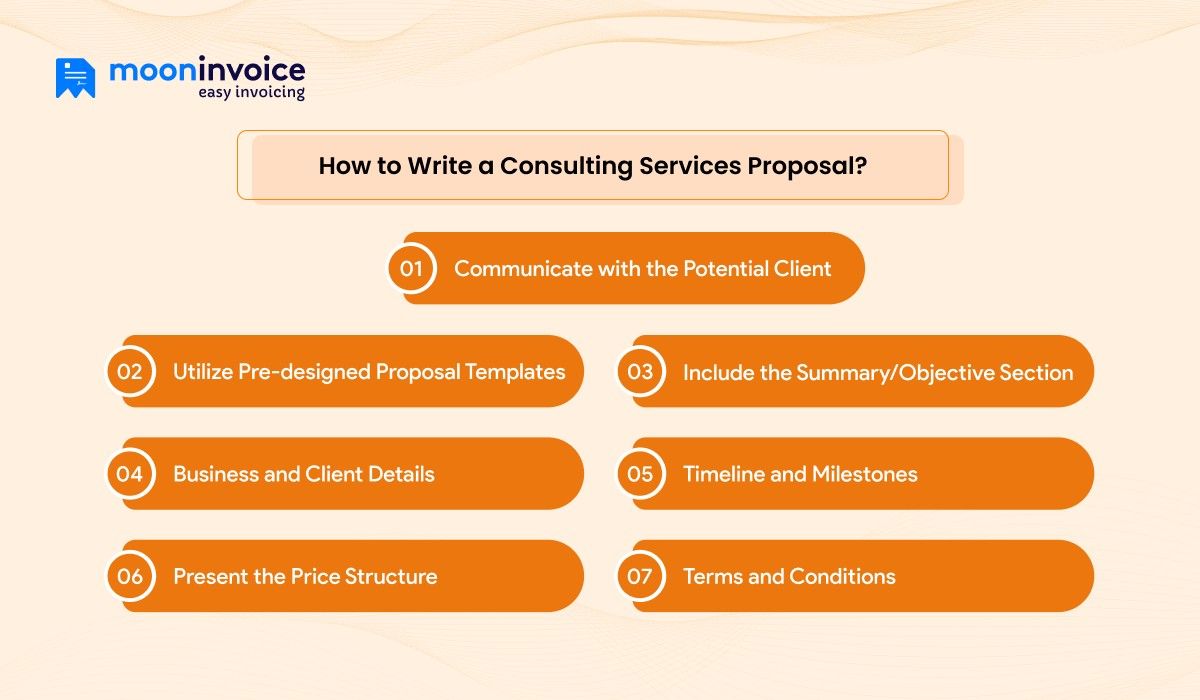 mooninvoice
easy invoicing

How to Write a Consulting Services Proposal?

01 Communicate with the Potential Client

02 Utilize Pre-designed Proposal Templates

03 Include the Summary/Objective Section

04 Business and Client Details

05 Timeline and Milestones

06 Present the Price Structure

07 Terms and Conditions